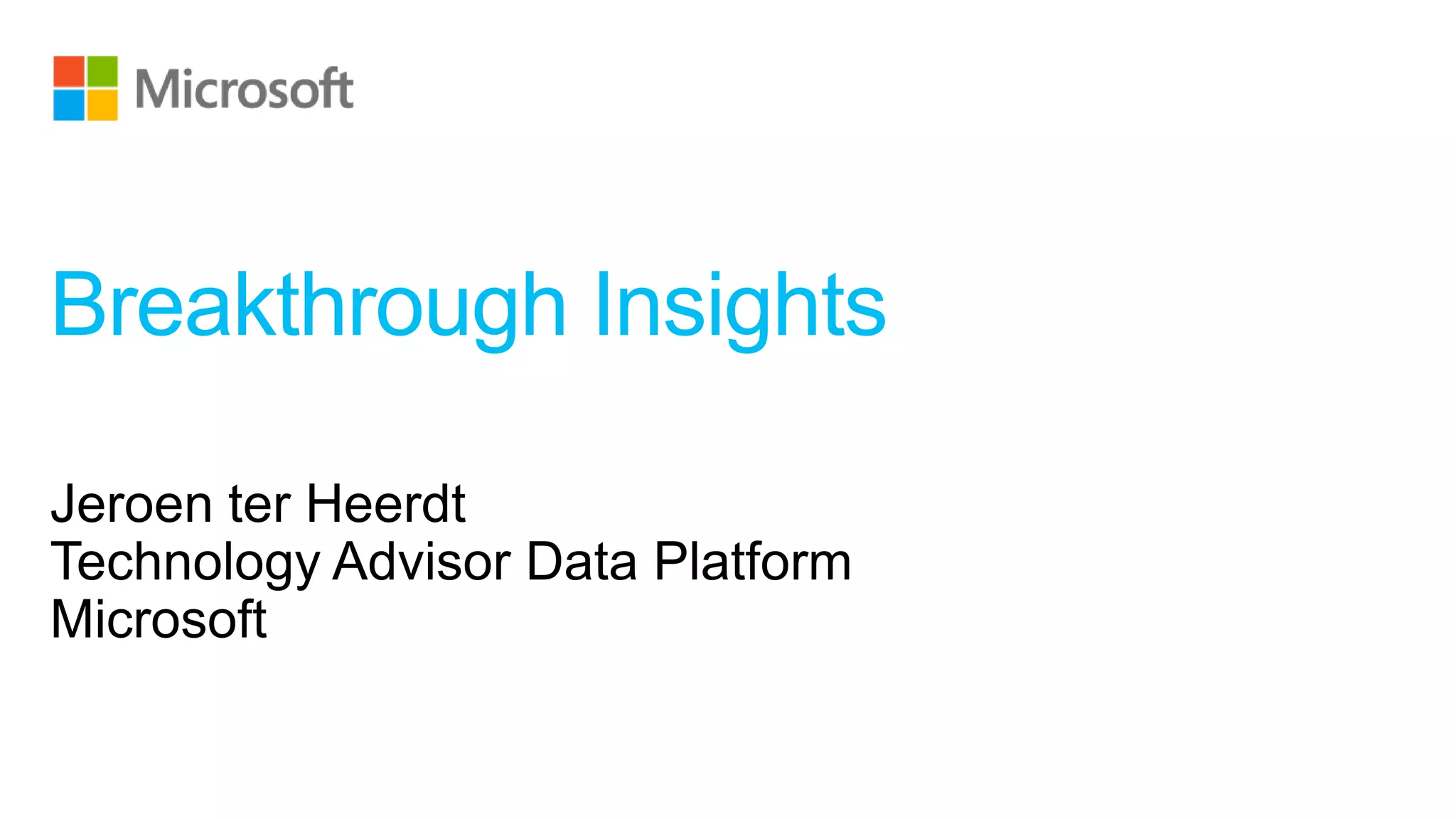 Microsoft

Breakthrough Insights

Jeroen ter Heerdt
Technology Advisor Data Platform
Microsoft